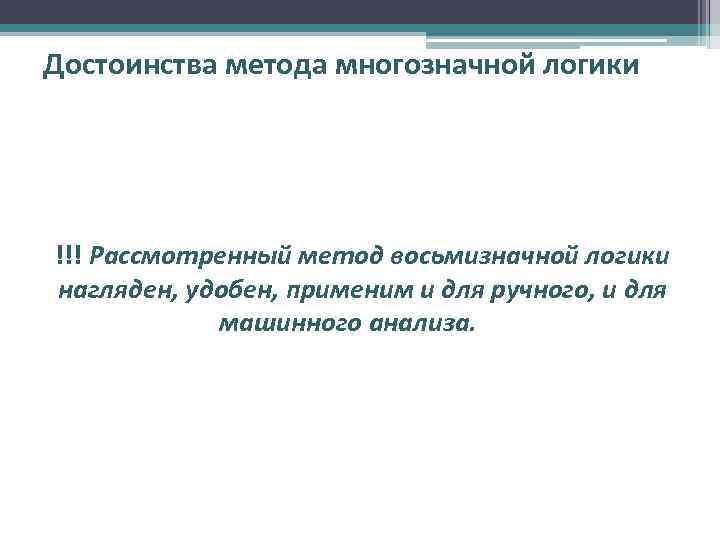 Достоинства метода многозначной логики

!!! Рассмотренный метод восьмизначной логики нагляден, удобен, применим и для ручного, и для машинного анализа.